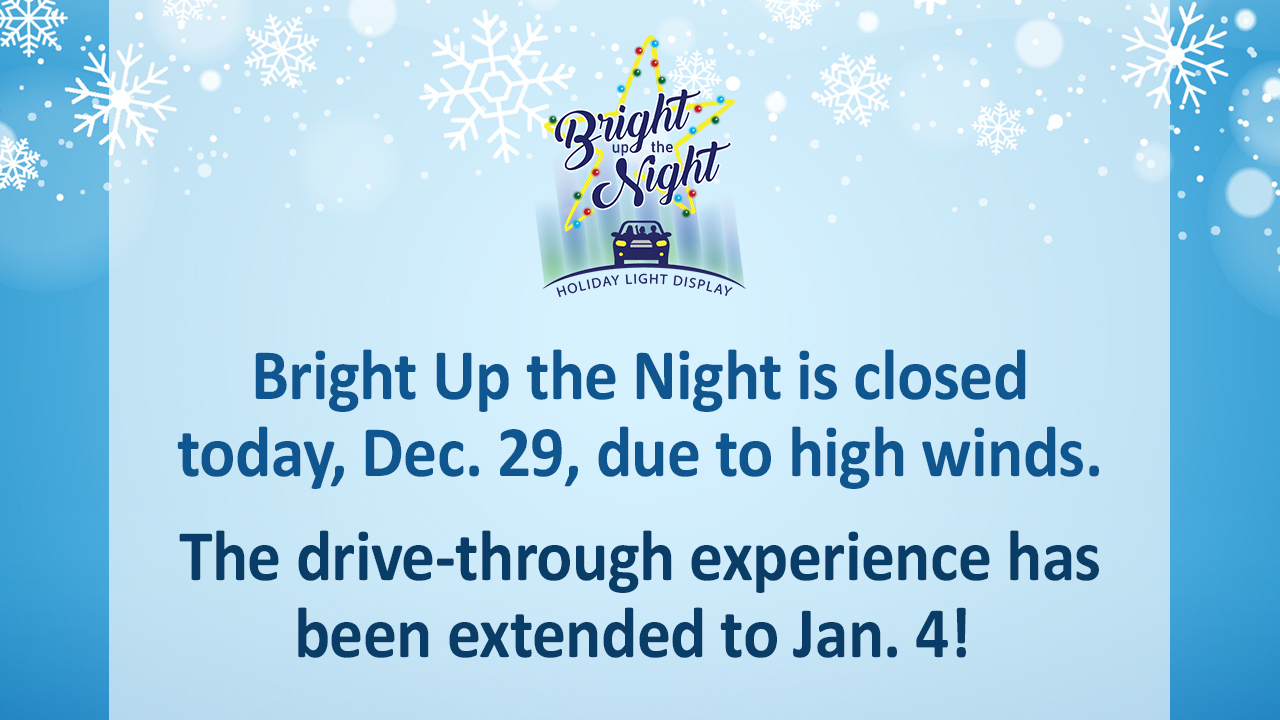 Bright up the Night
HOLIDAY LIGHT DISPLAY

Bright Up the Night is closed today, Dec. 29, due to high winds.

The drive-through experience has been extended to Jan. 4!